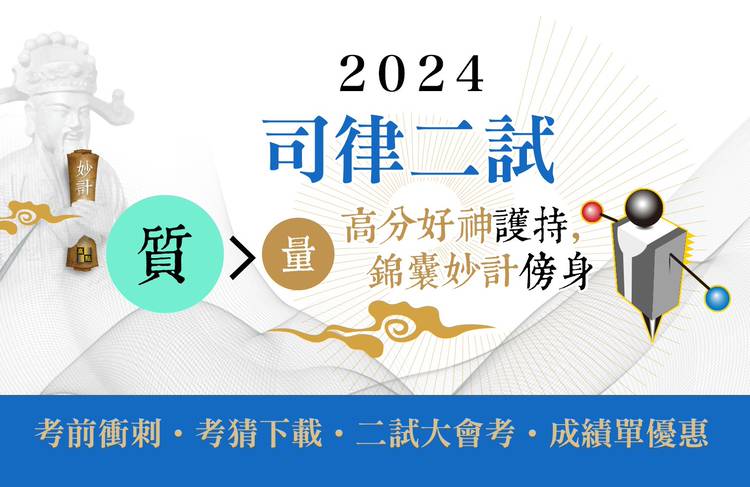 2024
司律二試

妙計

質 > 量

高分好神護持,
錦囊妙計傍身

考前衝刺・考猜下載・二試大會考・成績單優惠